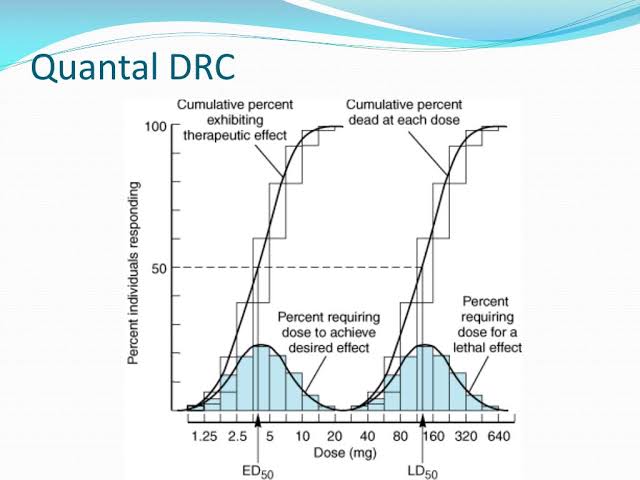 Quantal DRC

Cumulative percent exhibiting therapeutic effect

Cumulative percent dead at each dose

100

50

Percent individuals responding

Percent requiring dose to achieve desired effect

Percent requiring dose for a lethal effect

1.25 2.5 5 10 20 40 80 160 320 640

Dose (mg)

$ED_{50}$

$LD_{50}$